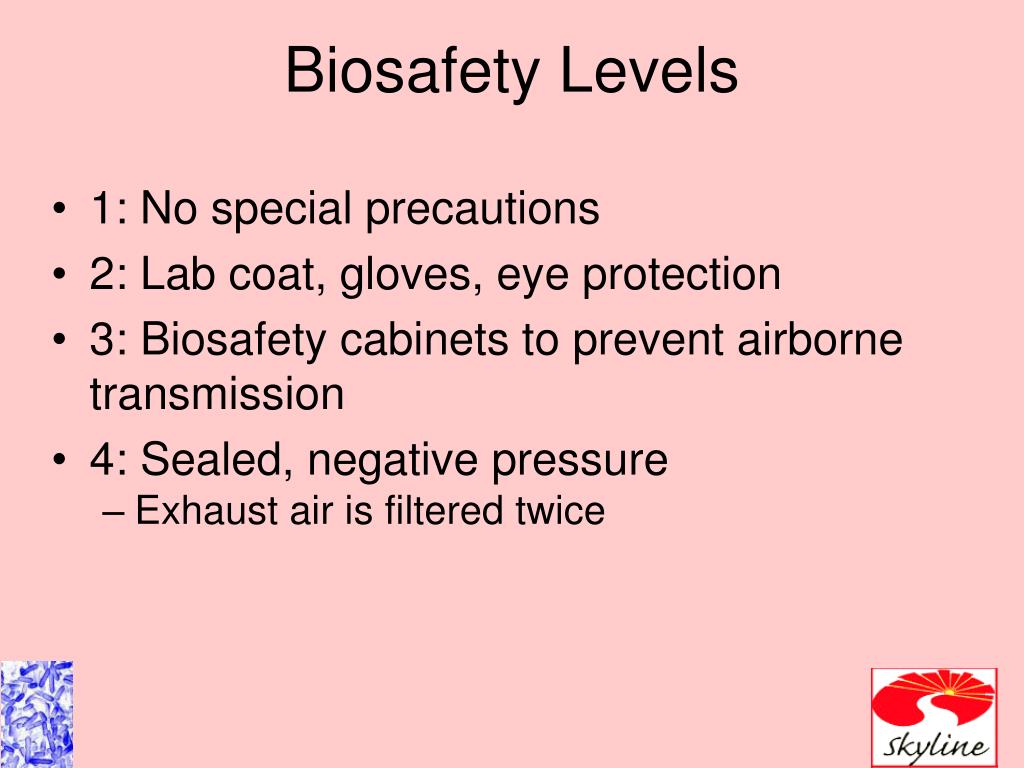 Biosafety Levels

• 1: No special precautions
• 2: Lab coat, gloves, eye protection
• 3: Biosafety cabinets to prevent airborne transmission
• 4: Sealed, negative pressure
– Exhaust air is filtered twice

Skyline